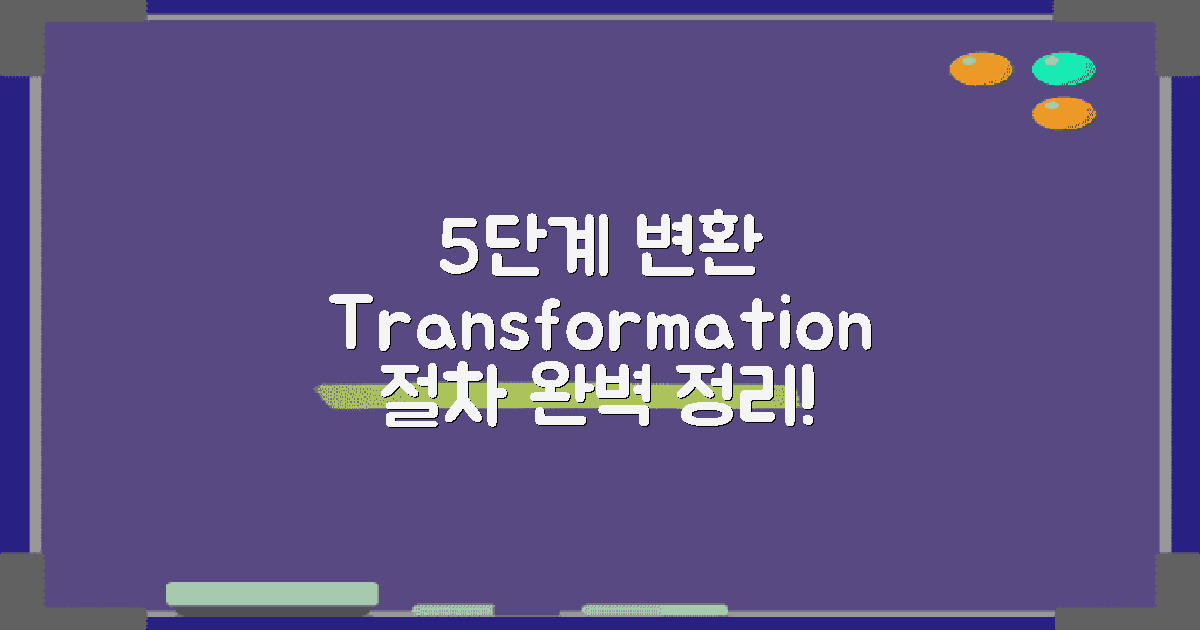 5단계 변환 Transformation 절차 완벽 정리!